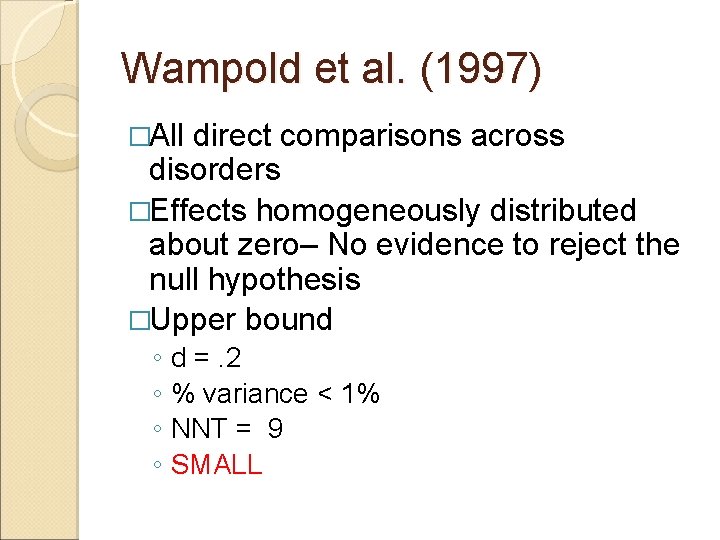 Wampold et al. (1997)

□All direct comparisons across disorders

□Effects homogeneously distributed about zero– No evidence to reject the null hypothesis

□Upper bound

◦ d = .2

◦ % variance < 1%

◦ NNT = 9

◦ SMALL